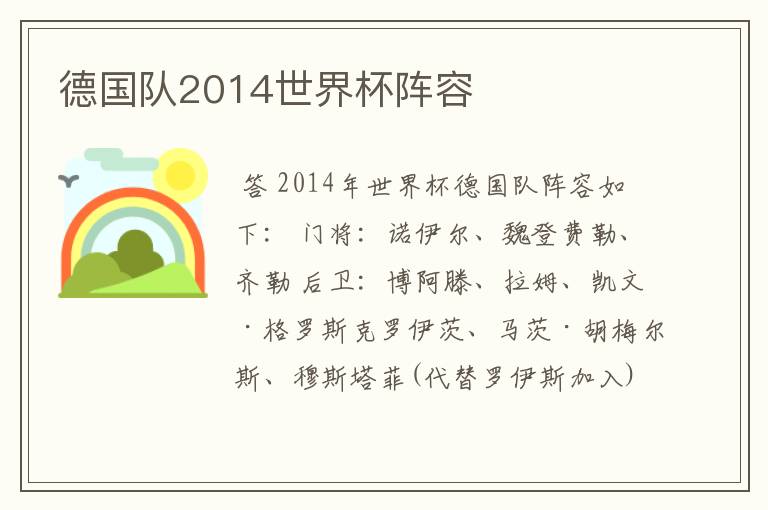 德国队2014世界杯阵容

答 2014年世界杯德国队阵容如下： 门将：诺伊尔、魏登费勒、齐勒 后卫：博阿滕、拉姆、凯文·格罗斯克罗伊茨、马茨·胡梅尔斯、穆斯塔菲(代替罗伊斯加入)